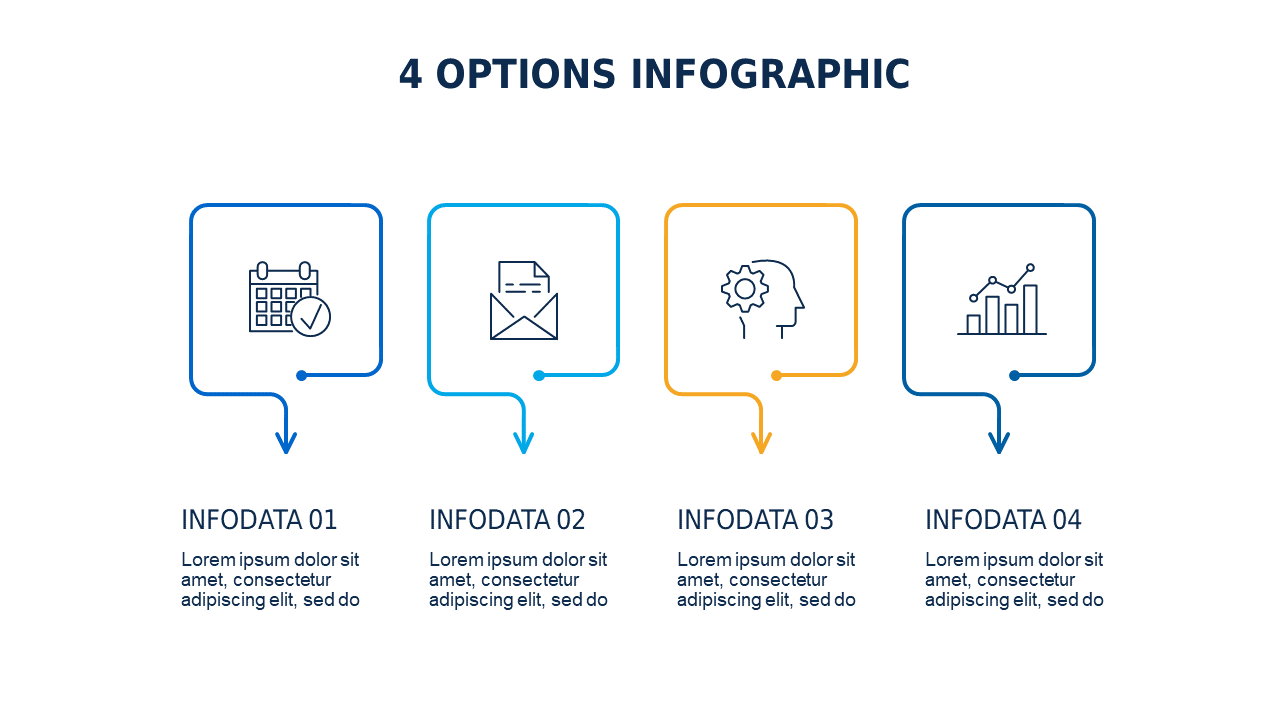 4 OPTIONS INFOGRAPHIC

INFODATA 01

Lorem ipsum dolor sit amet, consectetur adipiscing elit, sed do

INFODATA 02

Lorem ipsum dolor sit amet, consectetur adipiscing elit, sed do

INFODATA 03

Lorem ipsum dolor sit amet, consectetur adipiscing elit, sed do

INFODATA 04

Lorem ipsum dolor sit amet, consectetur adipiscing elit, sed do